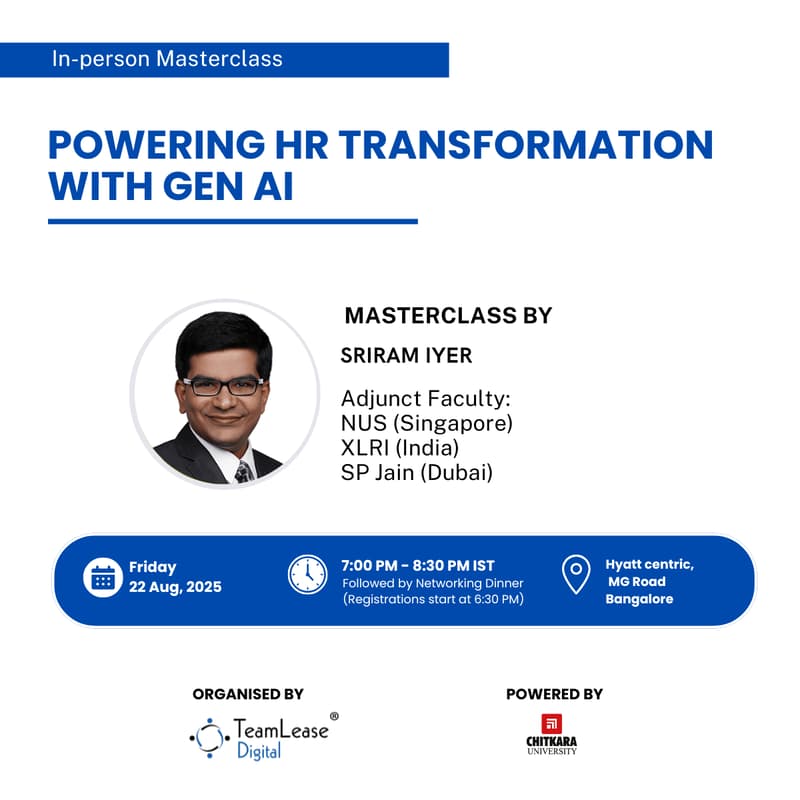 In-person Masterclass

POWERING HR TRANSFORMATION WITH GEN AI

MASTERCLASS BY

SRIRAM IYER

Adjunct Faculty:
NUS (Singapore)
XLRI (India)
SP Jain (Dubai)

Friday
22 Aug, 2025

7:00 PM - 8:30 PM IST
Followed by Networking Dinner
(Registrations start at 6:30 PM)

Hyatt centric,
MG Road
Bangalore

ORGANISED BY

TeamLease® Digital

POWERED BY

CHITKARA UNIVERSITY